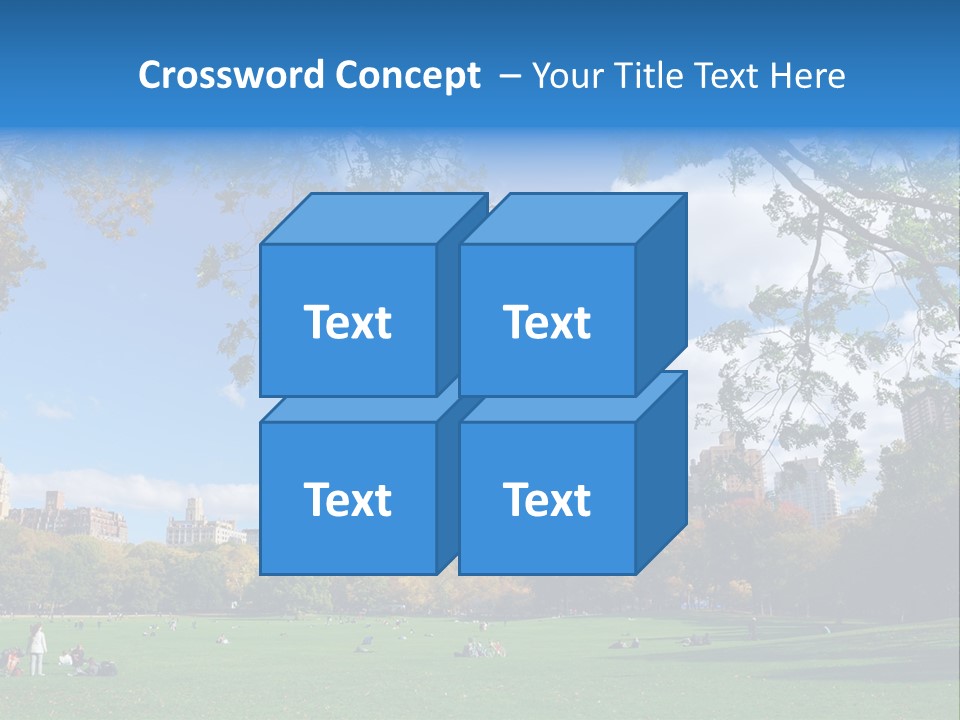 Crossword Concept – Your Title Text Here

Text

Text

Text

Text